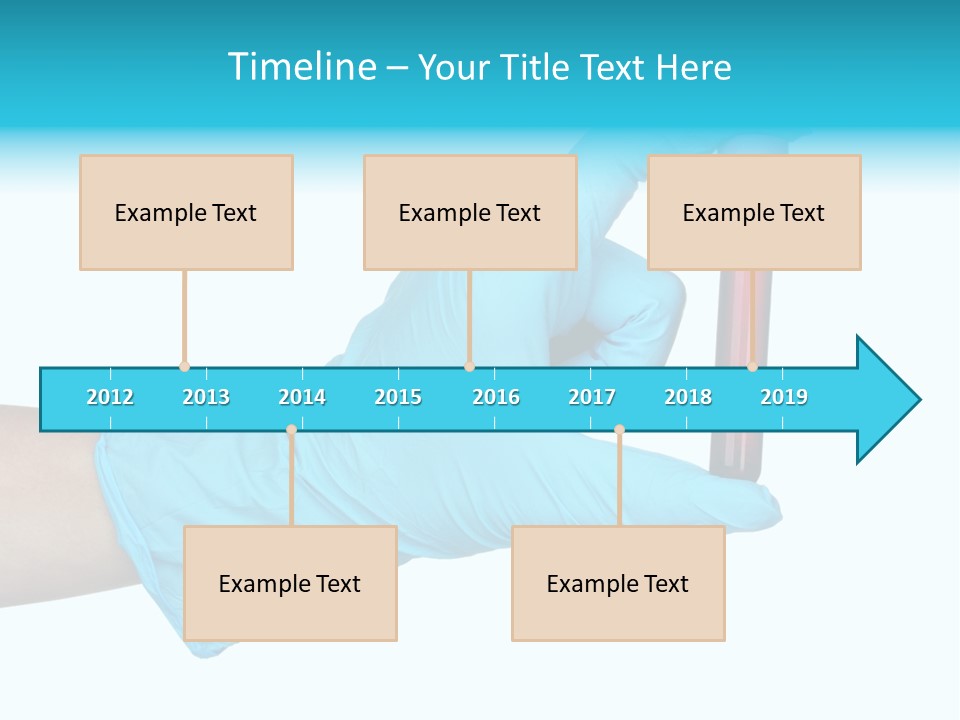 Timeline – Your Title Text Here

Example Text

Example Text

Example Text

2012 2013 2014 2015 2016 2017 2018 2019

Example Text

Example Text